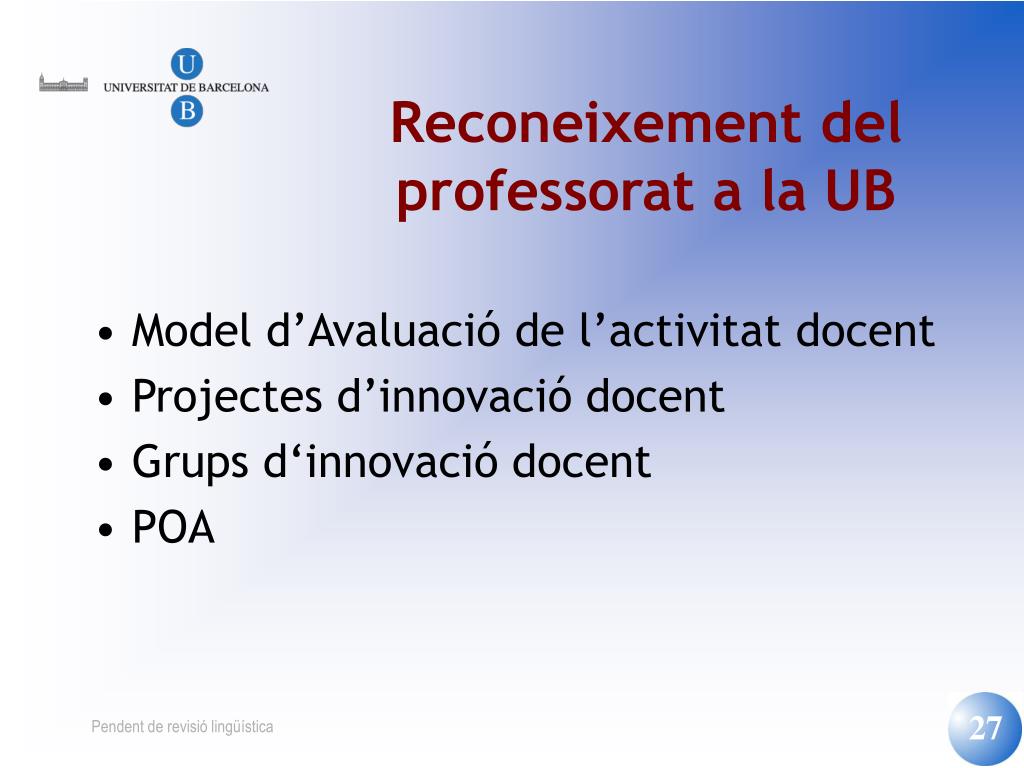 U
UNIVERSITAT DE BARCELONA
B

Reconeixement del professorat a la UB

• Model d’Avaluació de l’activitat docent
• Projectes d’innovació docent
• Grups d‘innovació docent
• POA

Pendent de revisió lingüística

27